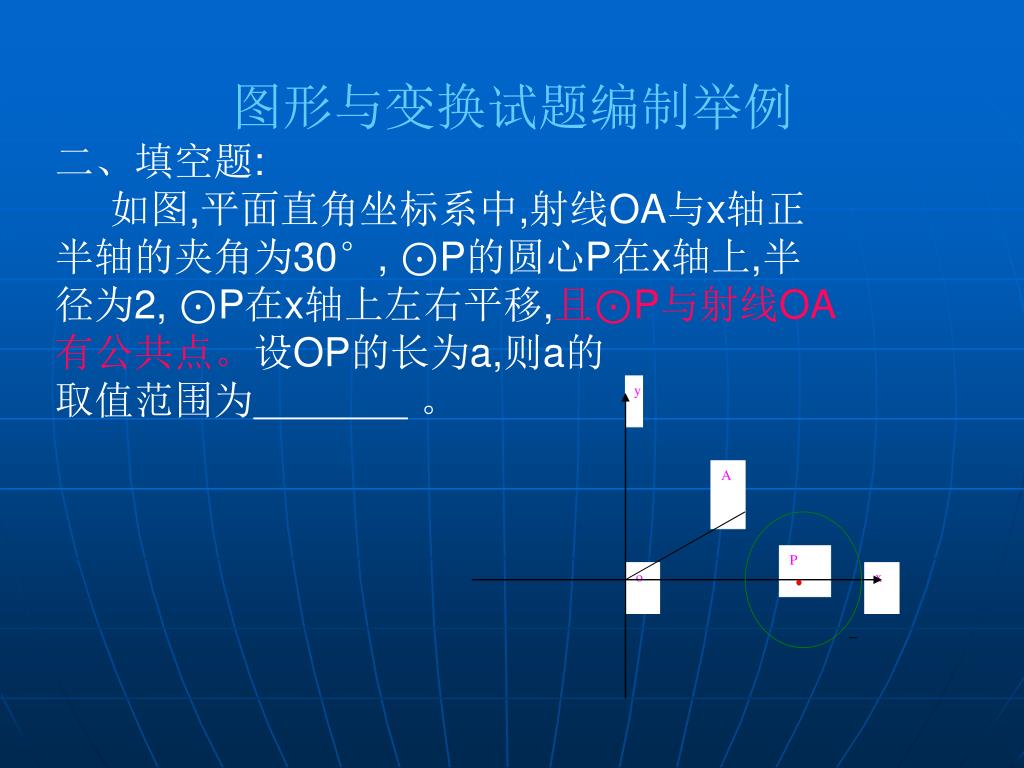 图形与变换试题编制举例

二、填空题:

如图,平面直角坐标系中,射线OA与x轴正半轴的夹角为30°, ⊙P的圆心P在x轴上,半径为2, ⊙P在x轴上左右平移,且⊙P与射线OA有公共点。设OP的长为a,则a的取值范围为________ 。

y

A

P

o

x